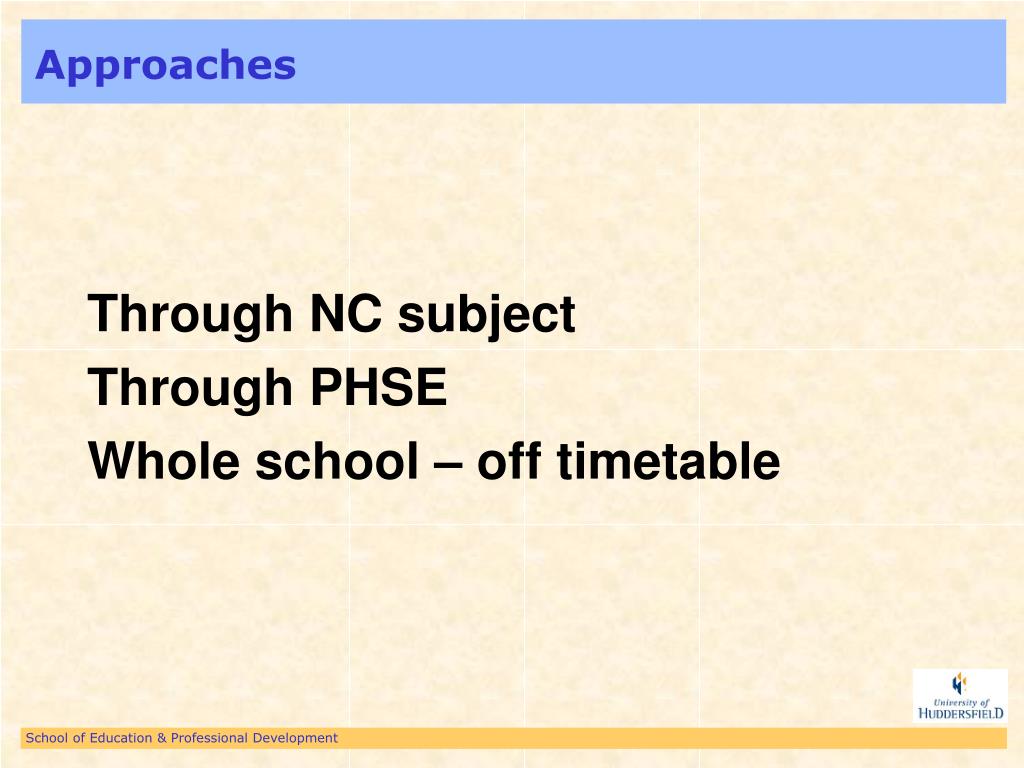 Approaches

Through NC subject
Through PHSE
Whole school – off timetable

University of HUDDERSFIELD

School of Education & Professional Development